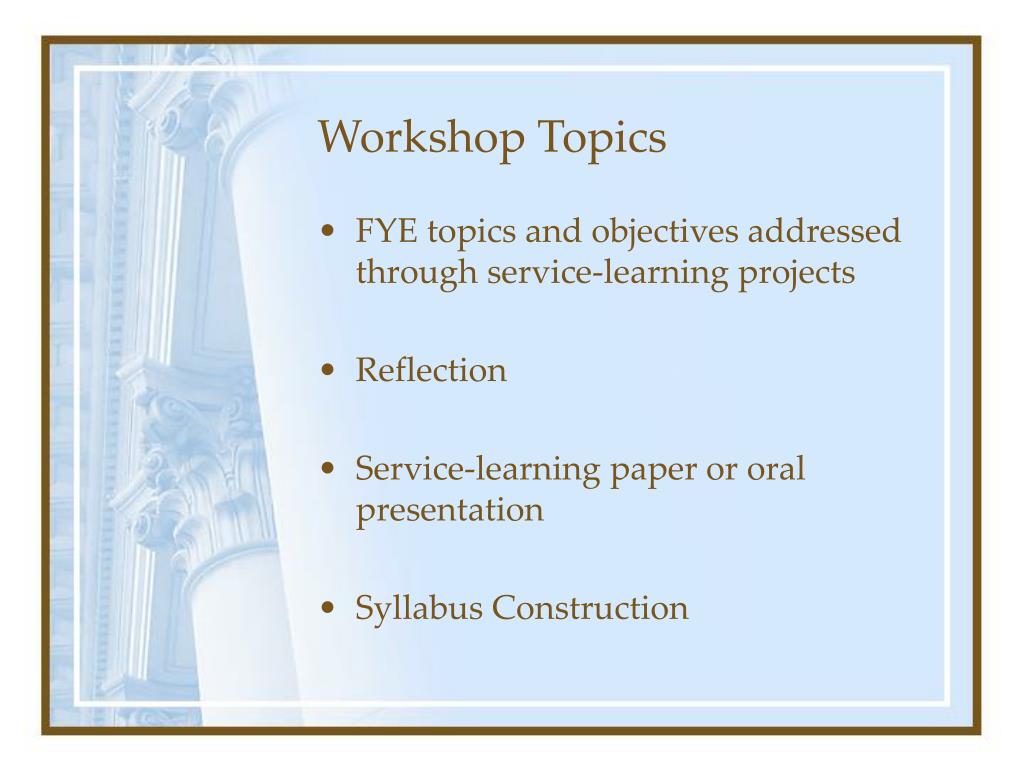 Workshop Topics

• FYE topics and objectives addressed through service-learning projects

• Reflection

• Service-learning paper or oral presentation

• Syllabus Construction